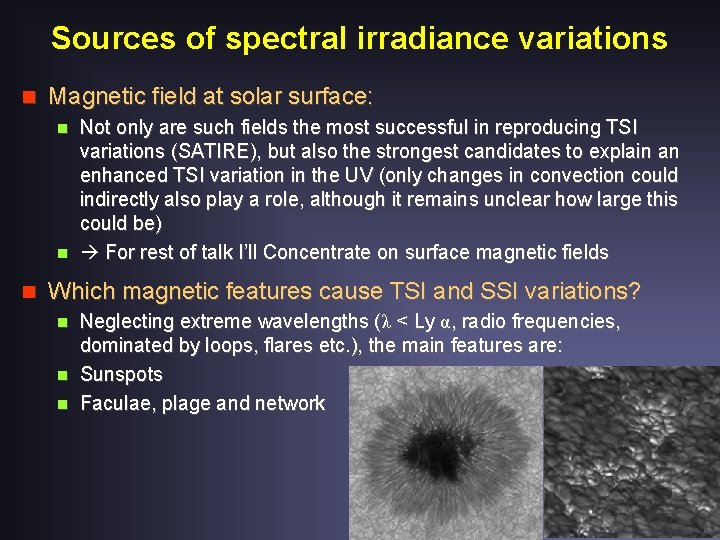 Sources of spectral irradiance variations

Magnetic field at solar surface:

Not only are such fields the most successful in reproducing TSI variations (SATIRE), but also the strongest candidates to explain an enhanced TSI variation in the UV (only changes in convection could indirectly also play a role, although it remains unclear how large this could be)

→ For rest of talk I'll Concentrate on surface magnetic fields

Which magnetic features cause TSI and SSI variations?

Neglecting extreme wavelengths ($\lambda$ < Ly $\alpha$, radio frequencies, dominated by loops, flares etc.), the main features are:

Sunspots

Faculae, plage and network